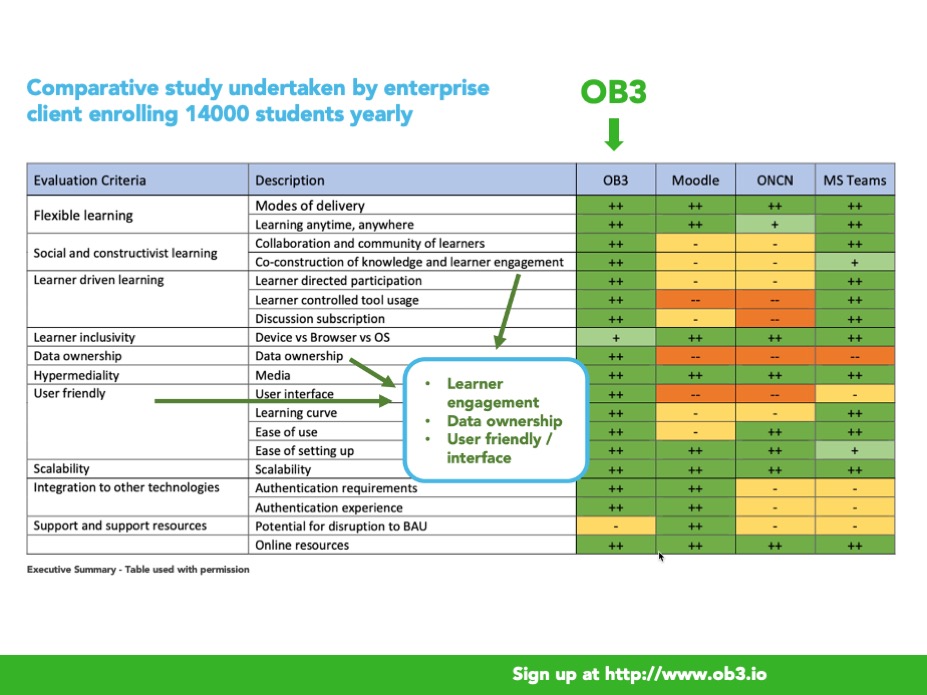 Comparative study undertaken by enterprise client enrolling 14000 students yearly

OB3

| Evaluation Criteria | Description | OB3 | Moodle | ONCN | MS Teams |
|---|---|---|---|---|---|
| Flexible learning | Modes of delivery | ++ | ++ | ++ | ++ |
| | Learning anytime, anywhere | ++ | ++ | + | ++ |
| Social and constructivist learning | Collaboration and community of learners | ++ | - | - | ++ |
| | Co-construction of knowledge and learner engagement | ++ | - | - | + |
| Learner driven learning | Learner directed participation | ++ | - | - | ++ |
| | Learner controlled tool usage | ++ | -- | -- | ++ |
| | Discussion subscription | ++ | - | -- | ++ |
| Learner inclusivity | Device vs Browser vs OS | + | ++ | ++ | ++ |
| Data ownership | Data ownership | ++ | -- | -- | -- |
| Hypermediality | Media | ++ | ++ | ++ | ++ |
| User friendly | User interface | ++ | -- | -- | - |
| | Learning curve | ++ | - | - | ++ |
| | Ease of use | ++ | - | ++ | ++ |
| | Ease of setting up | ++ | ++ | ++ | + |
| Scalability | Scalability | ++ | ++ | ++ | ++ |
| Integration to other technologies | Authentication requirements | ++ | ++ | - | - |
| | Authentication experience | ++ | ++ | - | - |
| Support and support resources | Potential for disruption to BAU | - | ++ | - | - |
| | Online resources | ++ | ++ | ++ | ++ |

• Learner engagement
• Data ownership
• User friendly / interface

Executive Summary - Table used with permission

Sign up at http://www.ob3.io